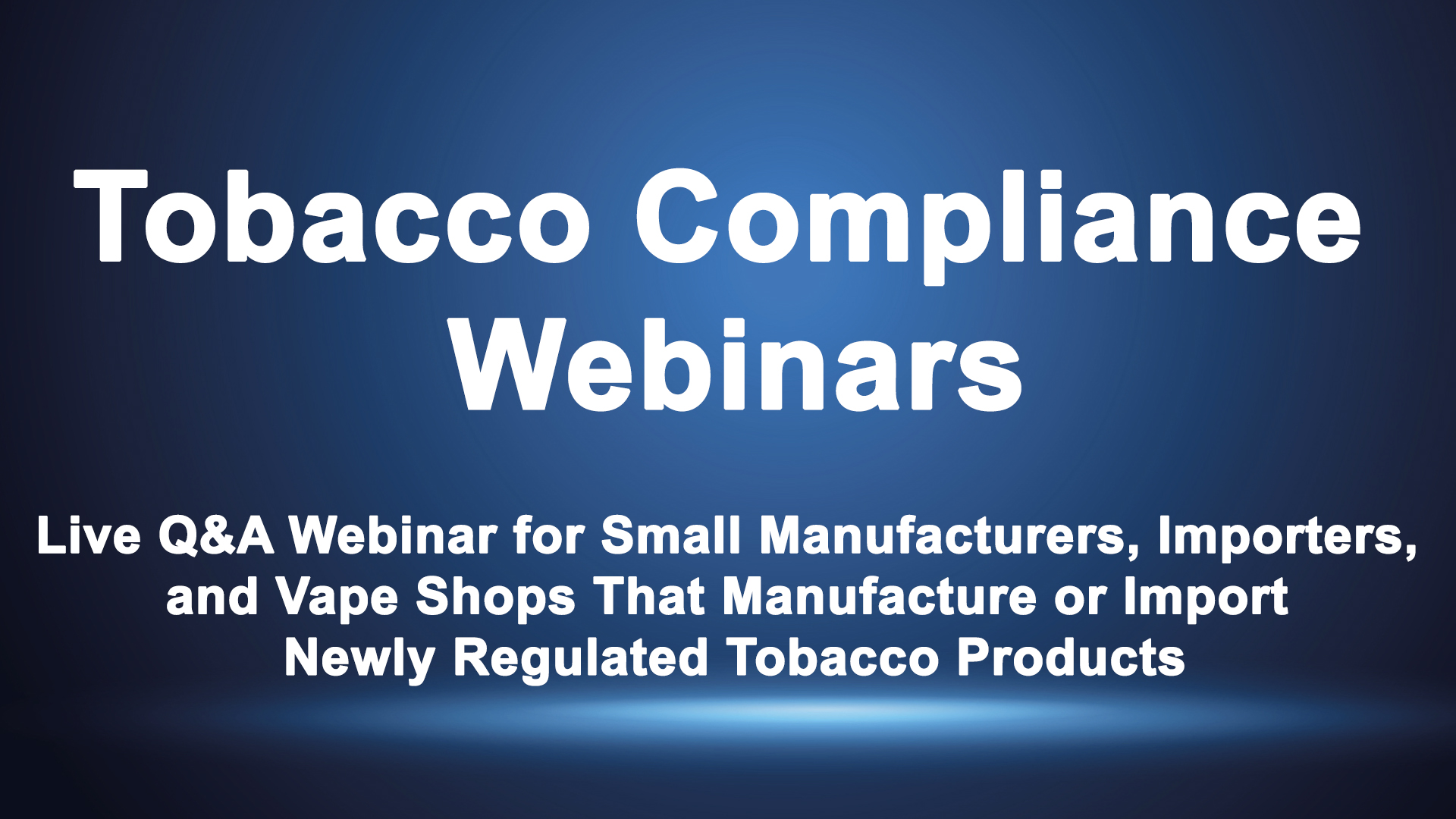 Tobacco Compliance Webinars

Live Q&A Webinar for Small Manufacturers, Importers, and Vape Shops That Manufacture or Import Newly Regulated Tobacco Products